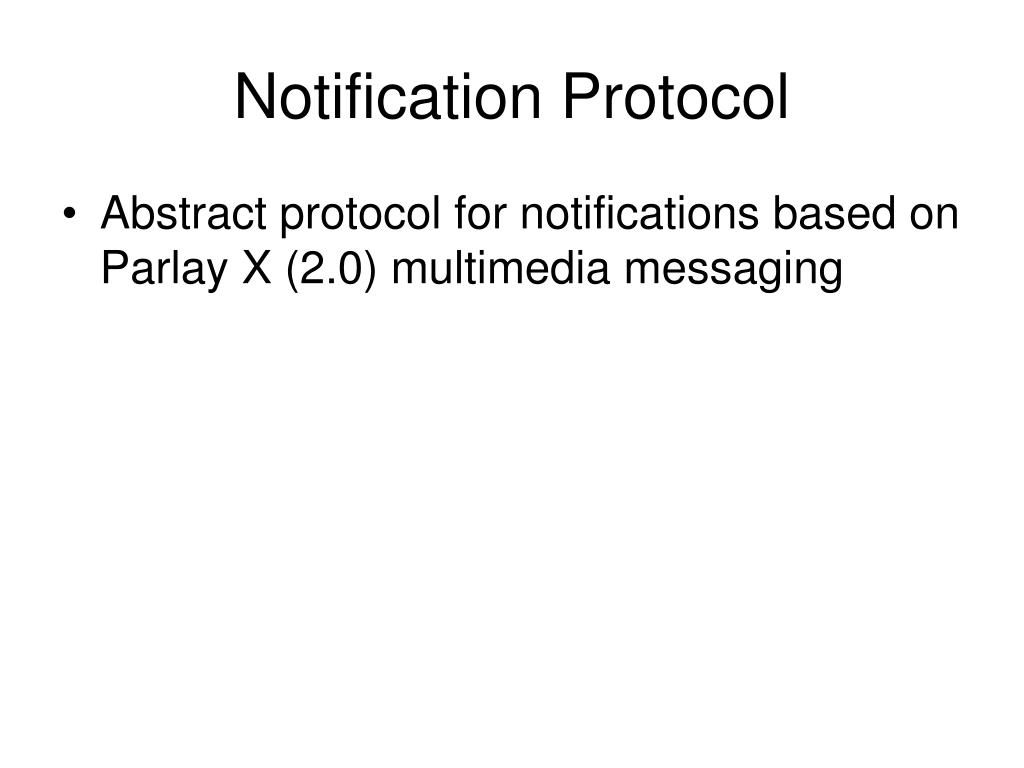 Notification Protocol

• Abstract protocol for notifications based on Parlay X (2.0) multimedia messaging